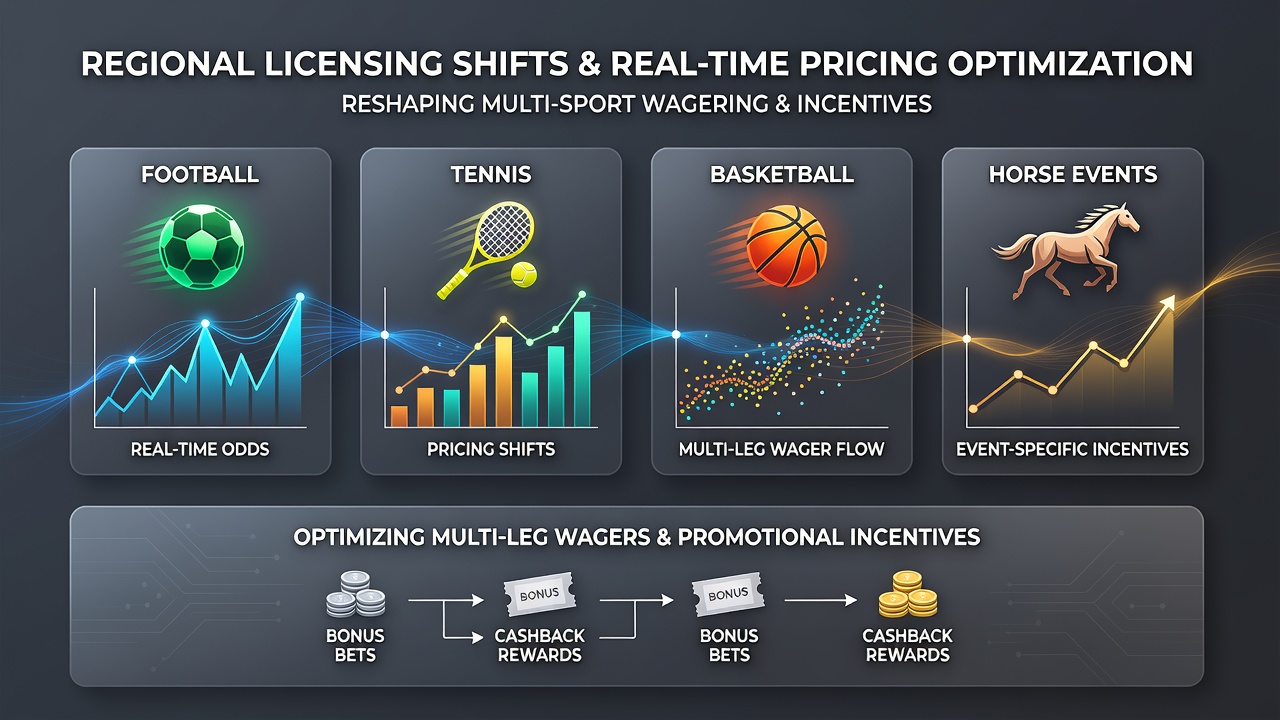 REGIONAL LICENSING SHIFTS & REAL-TIME PRICING OPTIMIZATION

RESHAPING MULTI-SPORT WAGERING & INCENTIVES

FOOTBALL

REAL-TIME ODDS

TENNIS

PRICING SHIFTS

BASKETBALL

MULTI-LEG WAGER FLOW

HORSE EVENTS

EVENT-SPECIFIC INCENTIVES

OPTIMIZING MULTI-LEG WAGERS & PROMOTIONAL INCENTIVES

BONUS BETS

BONUS

CASHBACK REWARDS

BONUS

BONUS BETS

CASHBACK REWARDS